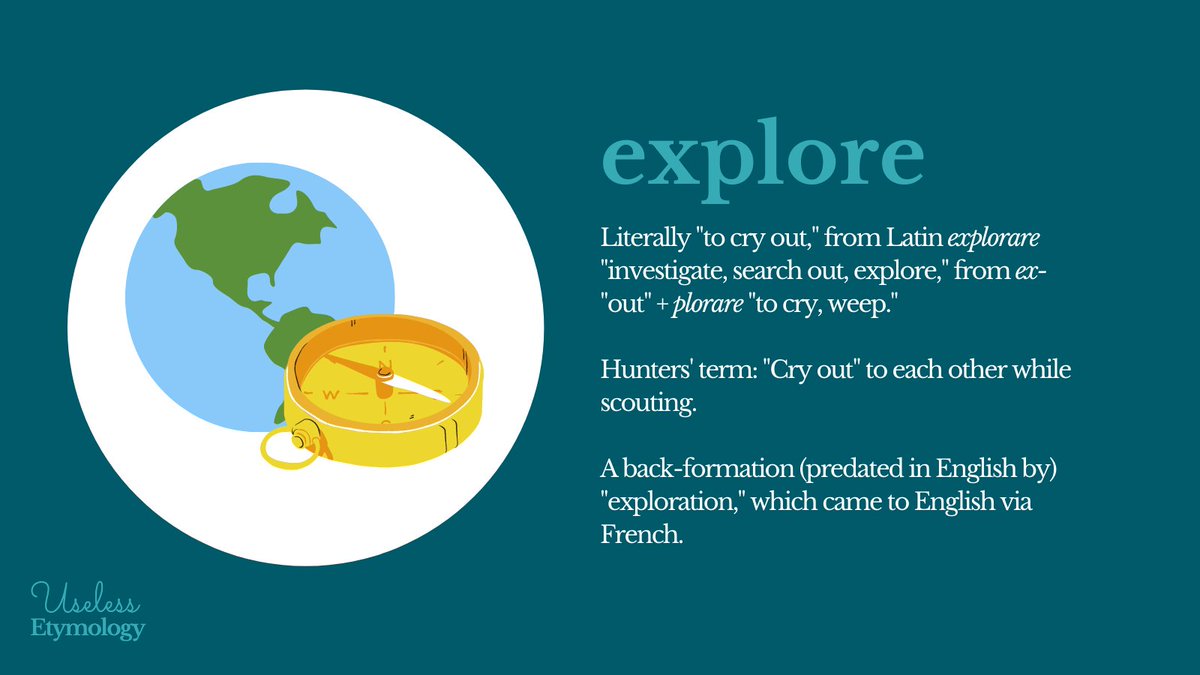 explore

Literally "to cry out," from Latin explorare "investigate, search out, explore," from ex- "out" + plorare "to cry, weep."

Hunters' term: "Cry out" to each other while scouting.

A back-formation (predated in English by) "exploration," which came to English via French.

N
W

Useless
Etymology